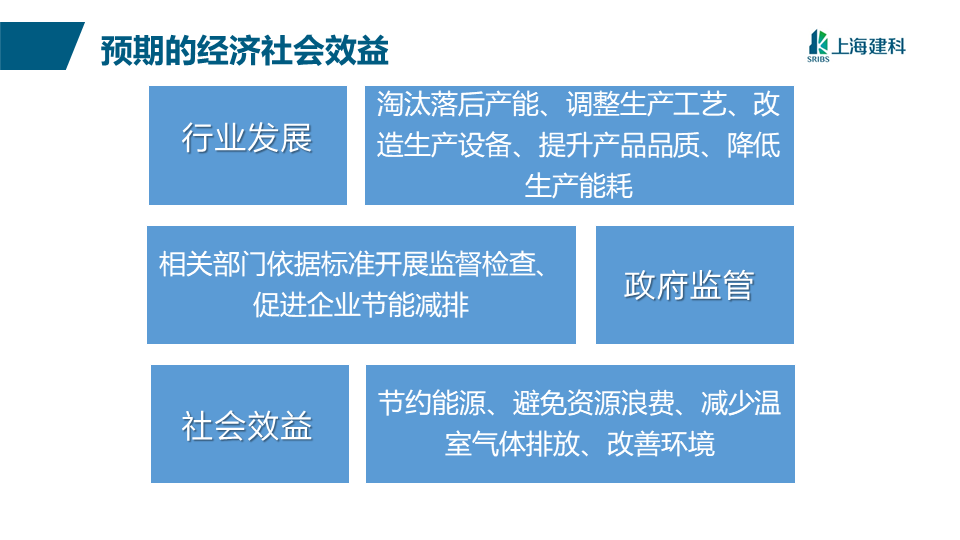 预期的经济社会效益

SRIBS 上海建科

行业发展

淘汰落后产能、调整生产工艺、改造生产设备、提升产品品质、降低生产能耗

相关部门依据标准开展监督检查、促进企业节能减排

政府监管

社会效益

节约能源、避免资源浪费、减少温室气体排放、改善环境